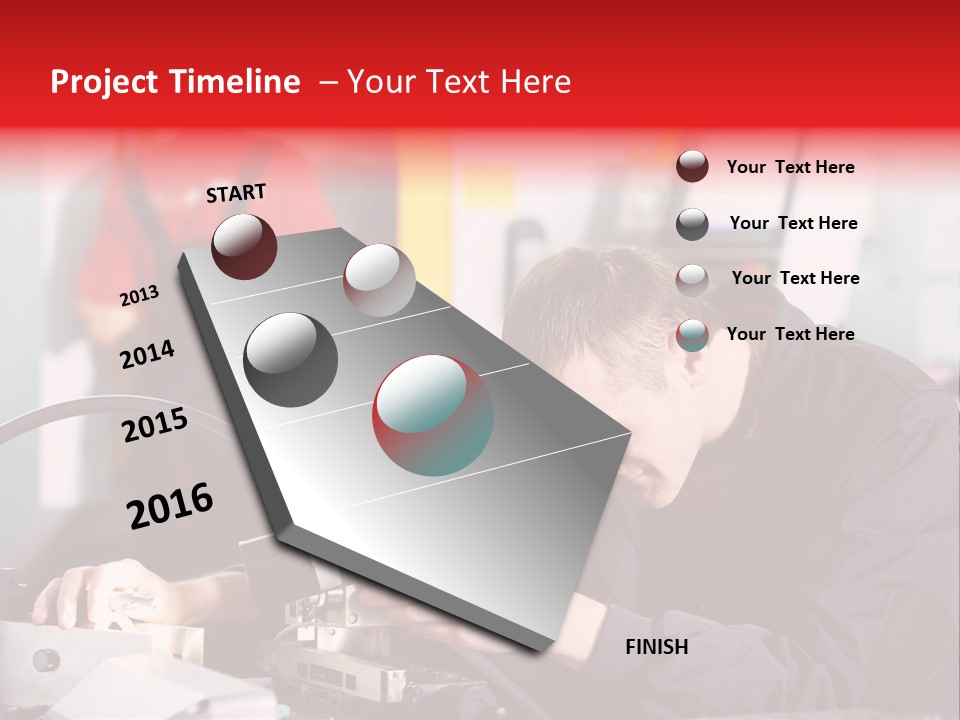 Project Timeline – Your Text Here

START

2013

2014

2015

2016

FINISH

Your Text Here

Your Text Here

Your Text Here

Your Text Here